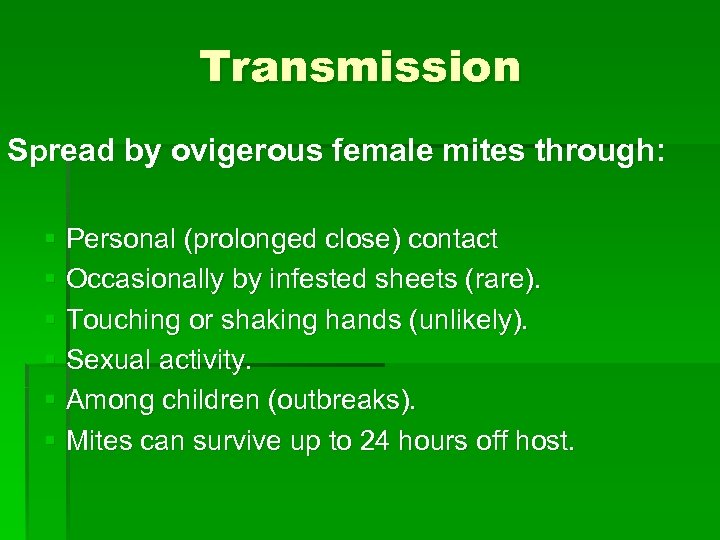 Transmission

Spread by ovigerous female mites through:

- Personal (prolonged close) contact
- Occasionally by infested sheets (rare).
- Touching or shaking hands (unlikely).
- Sexual activity.
- Among children (outbreaks).
- Mites can survive up to 24 hours off host.